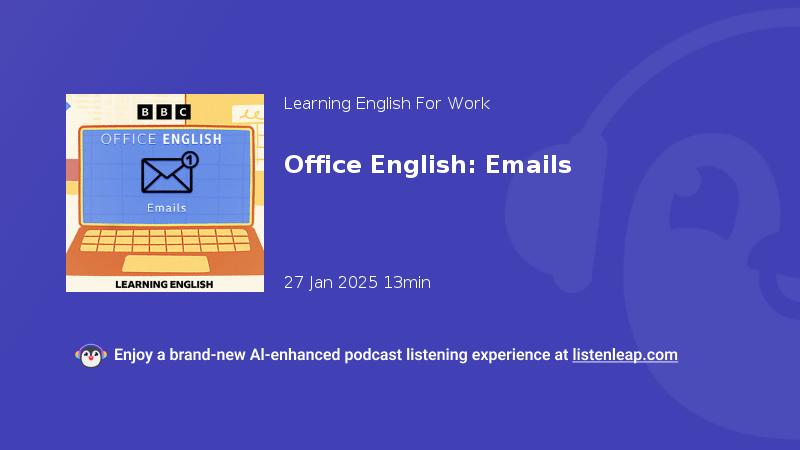 BBC
OFFICE ENGLISH
1
Emails
LEARNING ENGLISH

Learning English For Work

Office English: Emails

27 Jan 2025 13min

Enjoy a brand-new AI-enhanced podcast listening experience at listenleap.com